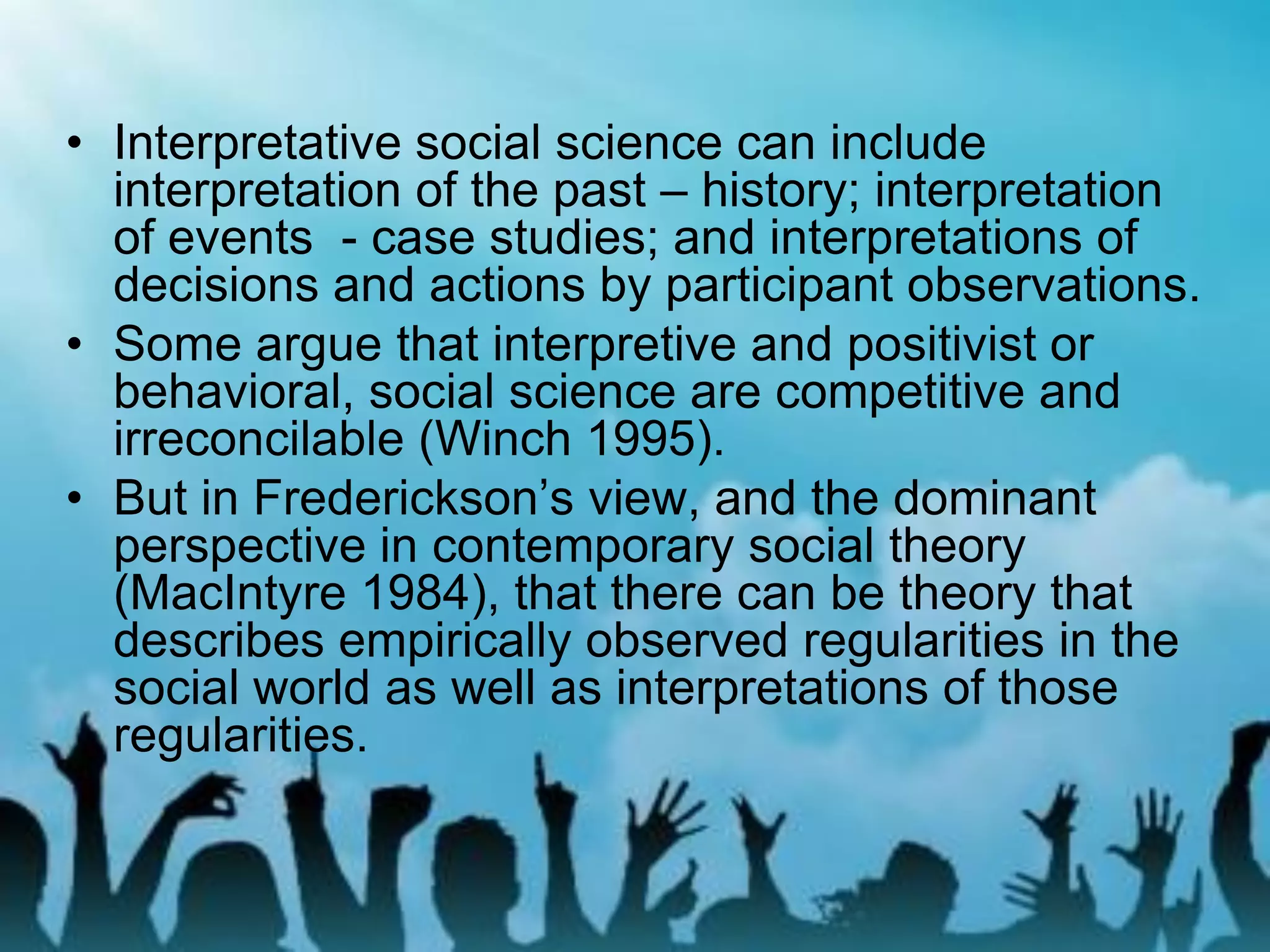 • Interpretative social science can include interpretation of the past – history; interpretation of events - case studies; and interpretations of decisions and actions by participant observations.

• Some argue that interpretive and positivist or behavioral, social science are competitive and irreconcilable (Winch 1995).

• But in Frederickson’s view, and the dominant perspective in contemporary social theory (MacIntyre 1984), that there can be theory that describes empirically observed regularities in the social world as well as interpretations of those regularities.